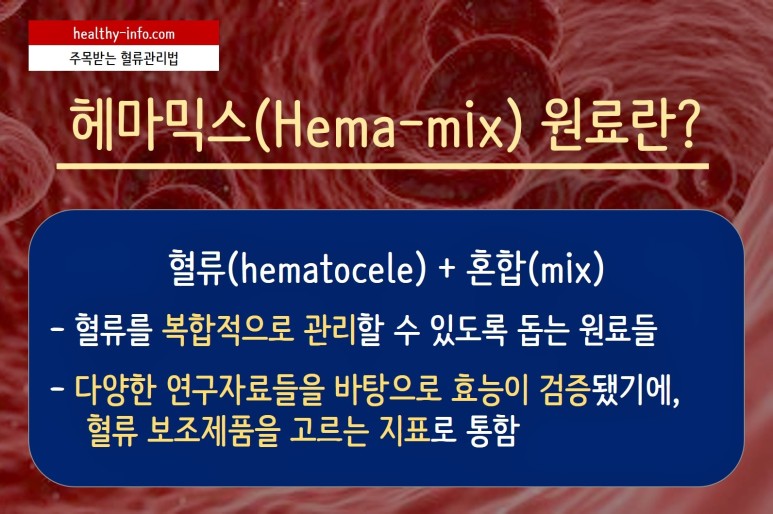 healthy-info.com
주목받는 혈류관리법

헤마믹스(Hema-mix) 원료란?

혈류(hematocele) + 혼합(mix)

- 혈류를 복합적으로 관리할 수 있도록 돕는 원료들

- 다양한 연구자료들을 바탕으로 효능이 검증됐기에, 혈류 보조제품을 고르는 지표로 통함